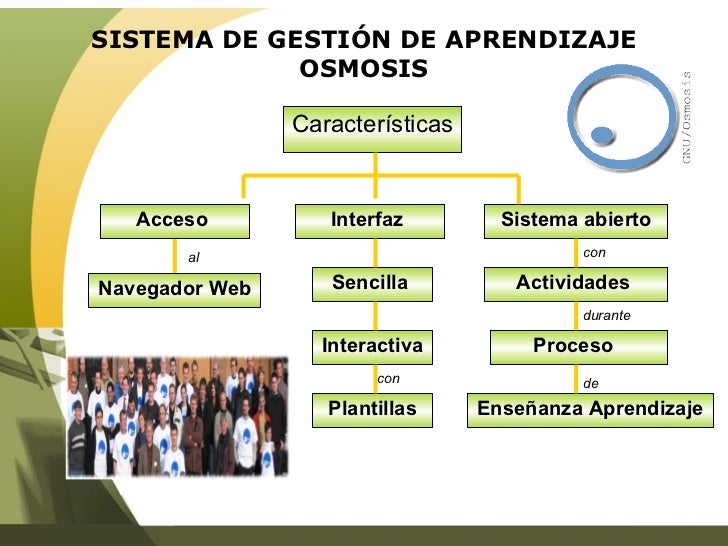 SISTEMA DE GESTIÓN DE APRENDIZAJE OSMOSIS

GNU/Osmosis

Características

Acceso

al

Navegador Web

Interfaz

Sencilla

Interactiva

con

Plantillas

Sistema abierto

con

Actividades

durante

Proceso

de

Enseñanza Aprendizaje